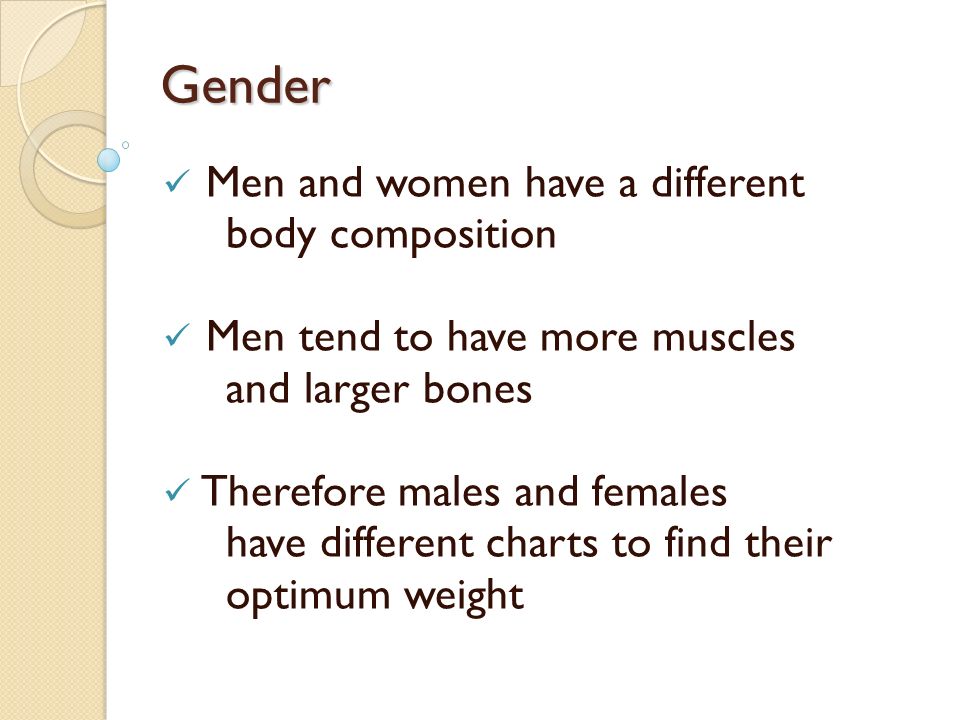 Gender

✓ Men and women have a different body composition

✓ Men tend to have more muscles and larger bones

✓ Therefore males and females have different charts to find their optimum weight